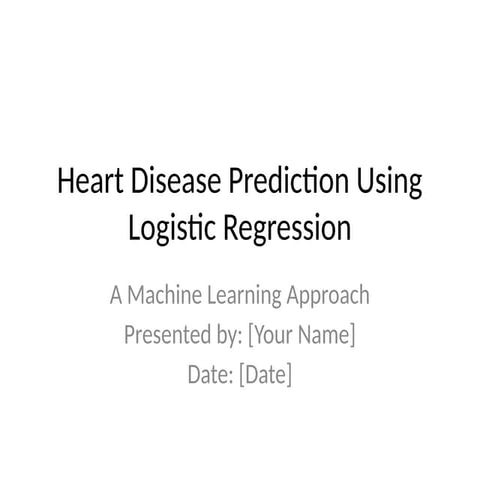 Heart Disease Prediction Using Logistic Regression

A Machine Learning Approach
Presented by: [Your Name]
Date: [Date]